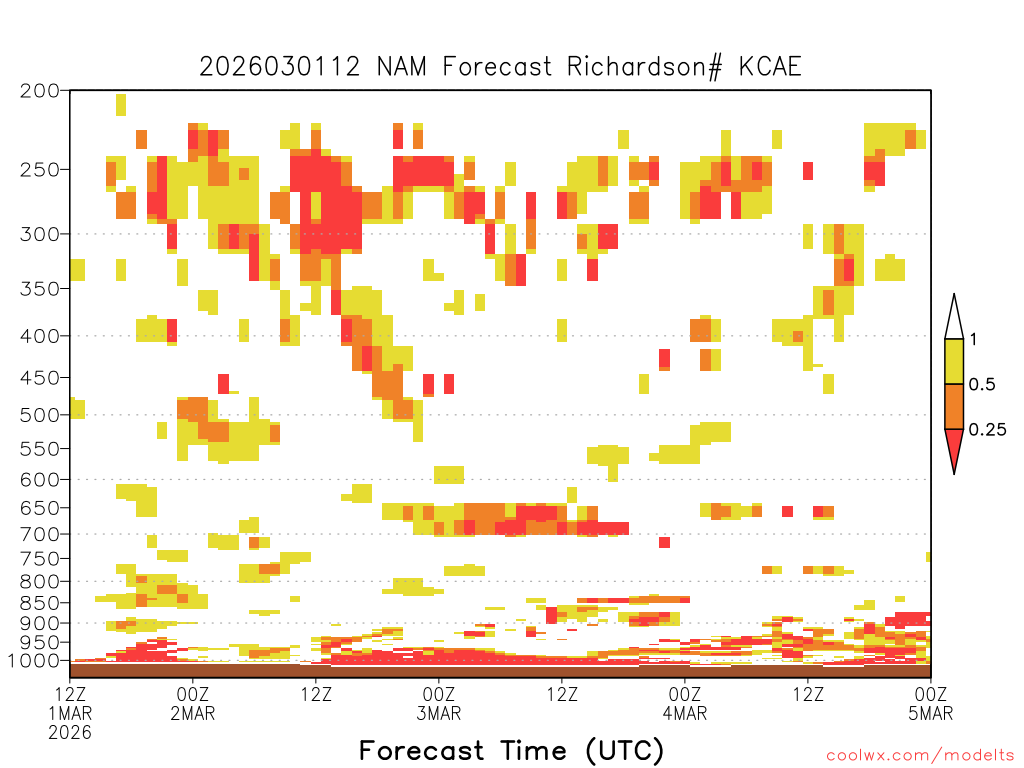 2026030112 NAM Forecast Richardson# KCAE

200
250
300
350
400
450
500
550
600
650
700
750
800
850
900
950
1000

1
0.5
0.25

12Z 1MAR 2026
00Z 2MAR
12Z
00Z 3MAR
12Z
00Z 4MAR
12Z
00Z 5MAR

Forecast Time (UTC)

coolwx.com/modelts